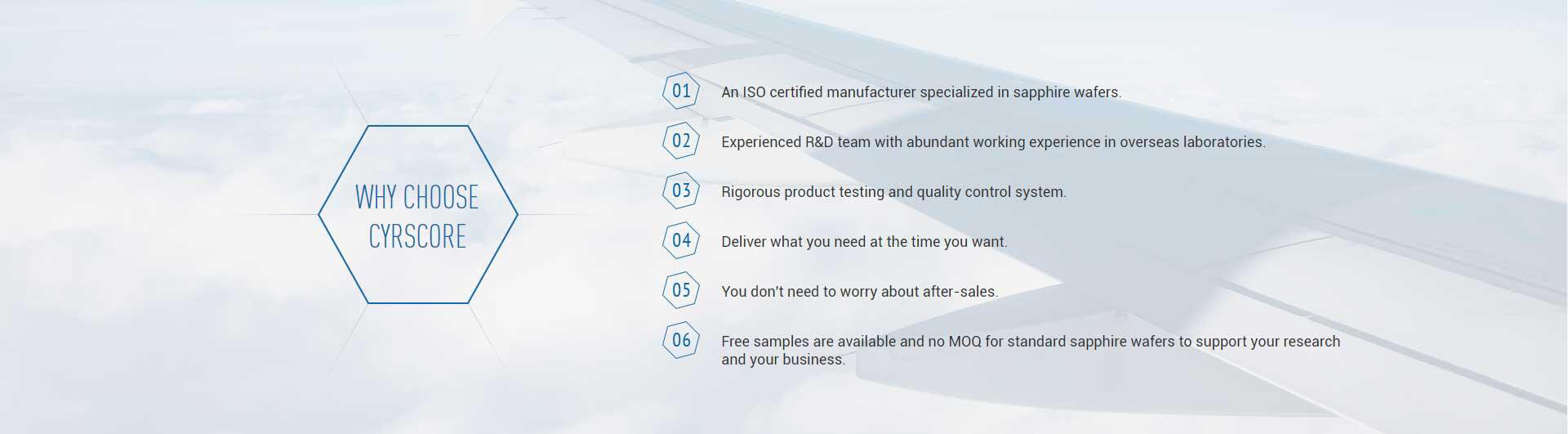 WHY CHOOSE CYRSCORE

01 An ISO certified manufacturer specialized in sapphire wafers.

02 Experienced R&D team with abundant working experience in overseas laboratories.

03 Rigorous product testing and quality control system.

04 Deliver what you need at the time you want.

05 You don't need to worry about after-sales.

06 Free samples are available and no MOQ for standard sapphire wafers to support your research and your business.